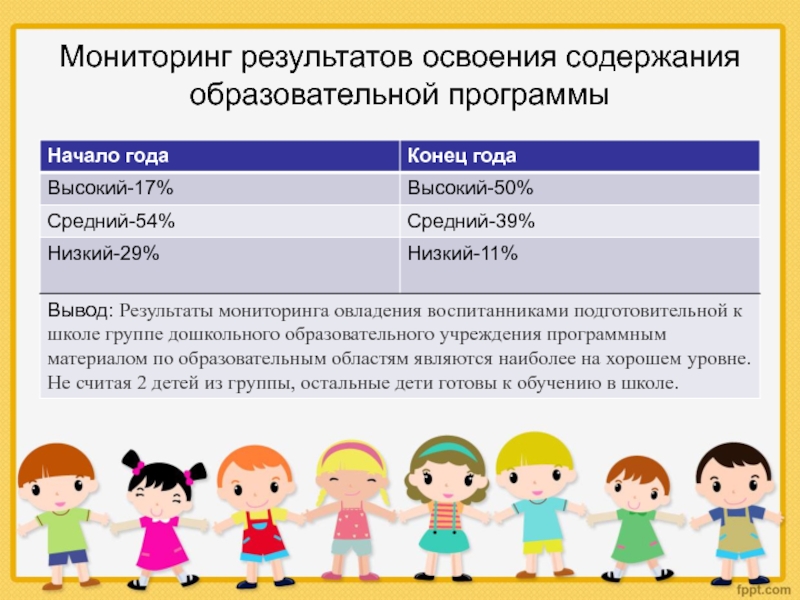 Мониторинг результатов освоения содержания образовательной программы

| Начало года | Конец года |
|---|---|
| Высокий-17% | Высокий-50% |
| Средний-54% | Средний-39% |
| Низкий-29% | Низкий-11% |

Вывод: Результаты мониторинга овладения воспитанниками подготовительной к школе группе дошкольного образовательного учреждения программным материалом по образовательным областям являются наиболее на хорошем уровне. Не считая 2 детей из группы, остальные дети готовы к обучению в школе.

fppt.com